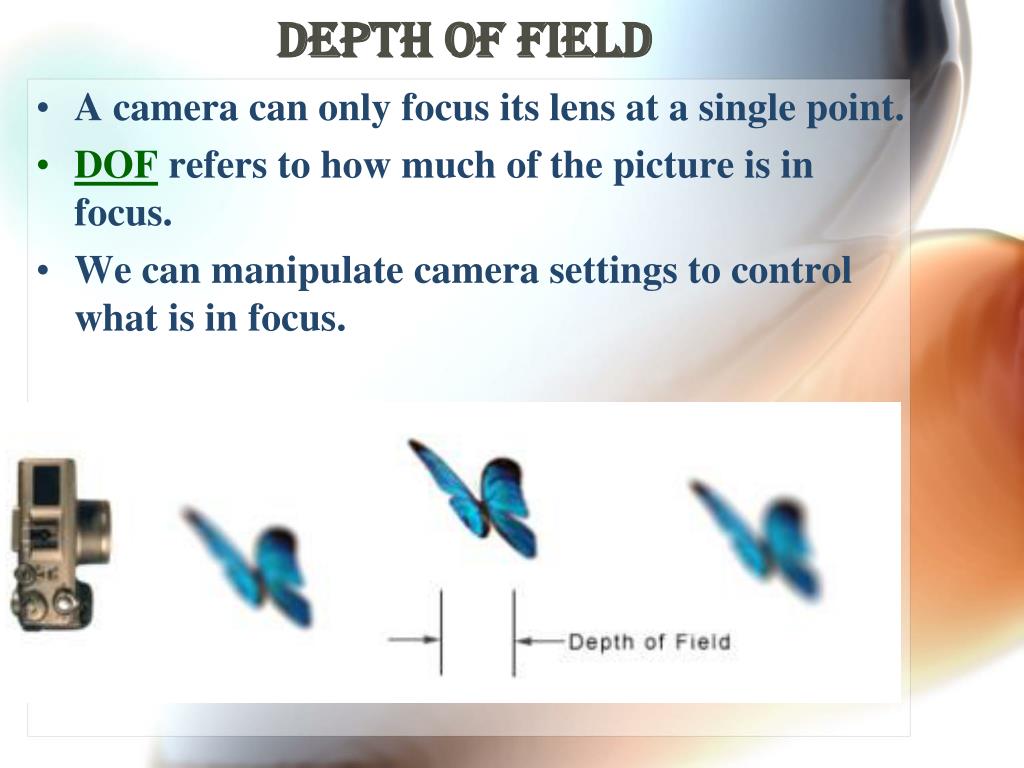 DEPTH OF FIELD

• A camera can only focus its lens at a single point.
• DOF refers to how much of the picture is in focus.
• We can manipulate camera settings to control what is in focus.

Depth of Field